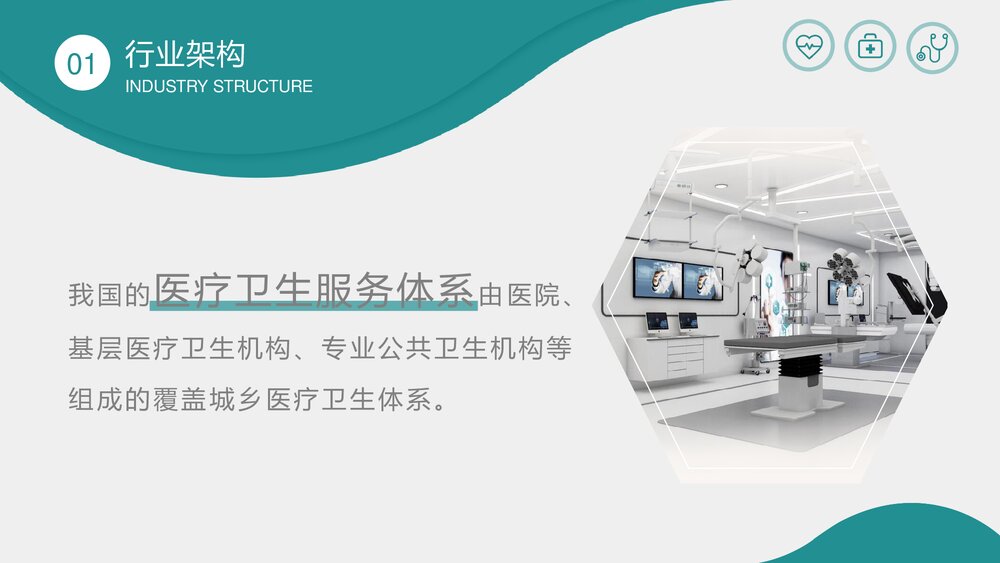 01 行业架构
INDUSTRY STRUCTURE

我国的医疗卫生服务体系由医院、基层医疗卫生机构、专业公共卫生机构等组成的覆盖城乡医疗卫生体系。